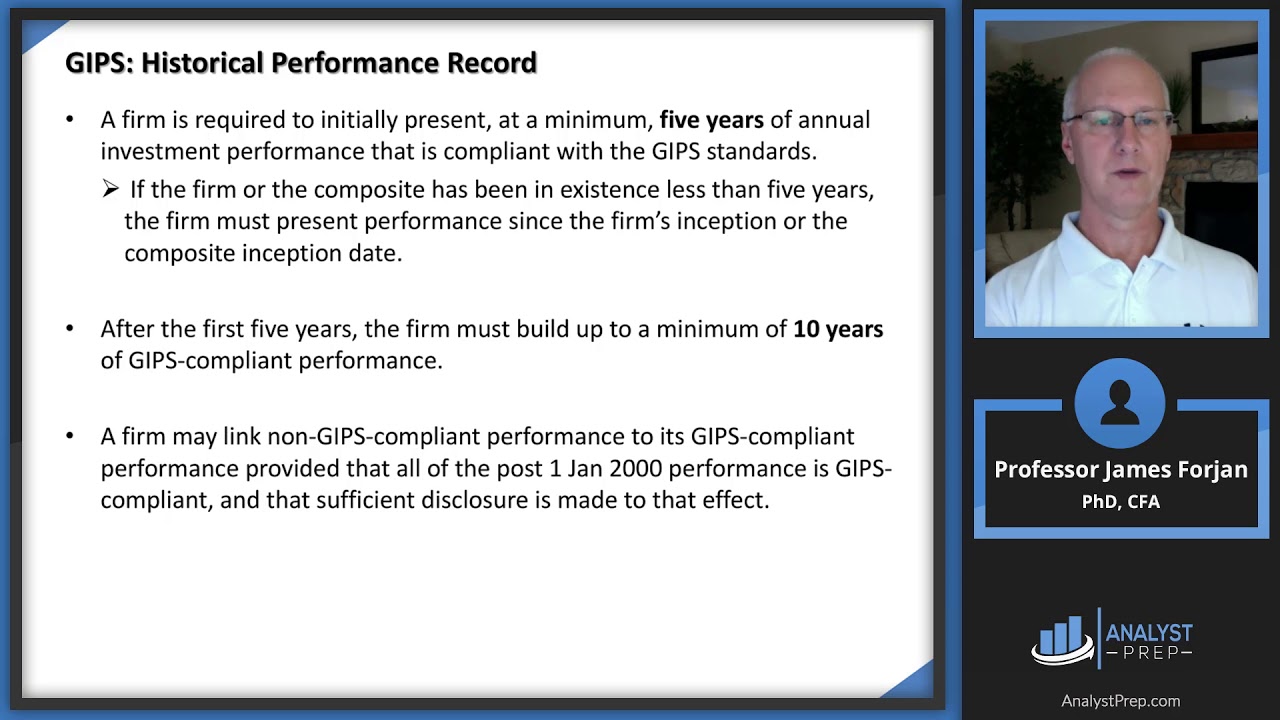 GIPS: Historical Performance Record

• A firm is required to initially present, at a minimum, five years of annual investment performance that is compliant with the GIPS standards.

➢ If the firm or the composite has been in existence less than five years, the firm must present performance since the firm's inception or the composite inception date.

• After the first five years, the firm must build up to a minimum of 10 years of GIPS-compliant performance.

• A firm may link non-GIPS-compliant performance to its GIPS-compliant performance provided that all of the post 1 Jan 2000 performance is GIPS-compliant, and that sufficient disclosure is made to that effect.

Professor James Forjan
PhD, CFA

ANALYST
PREP

AnalystPrep.com